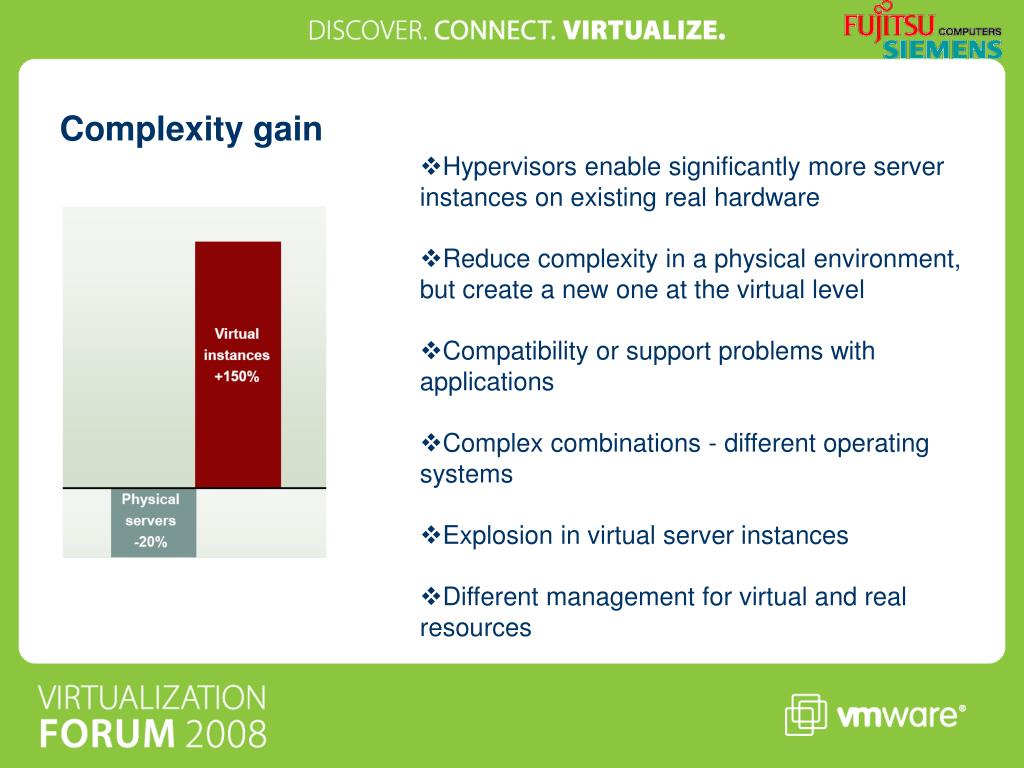 DISCOVER. CONNECT. VIRTUALIZE.

FUJITSU COMPUTERS SIEMENS

Complexity gain

Virtual instances +150%

Physical servers -20%

❖Hypervisors enable significantly more server instances on existing real hardware

❖Reduce complexity in a physical environment, but create a new one at the virtual level

❖Compatibility or support problems with applications

❖Complex combinations - different operating systems

❖Explosion in virtual server instances

❖Different management for virtual and real resources

VIRTUALIZATION FORUM 2008

vmware®